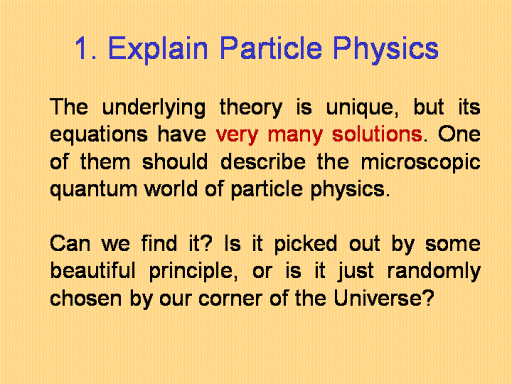 1. Explain Particle Physics

The underlying theory is unique, but its equations have very many solutions. One of them should describe the microscopic quantum world of particle physics.

Can we find it? Is it picked out by some beautiful principle, or is it just randomly chosen by our corner of the Universe?